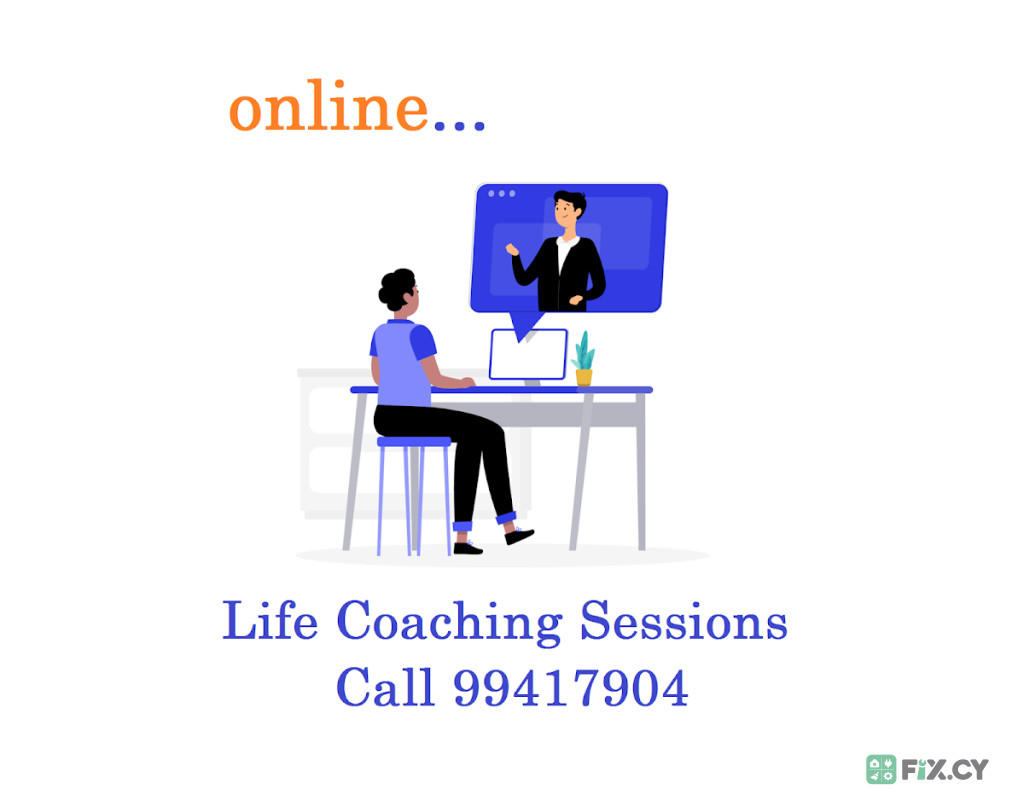 online...

Life Coaching Sessions
Call 99417904

FIX.CY